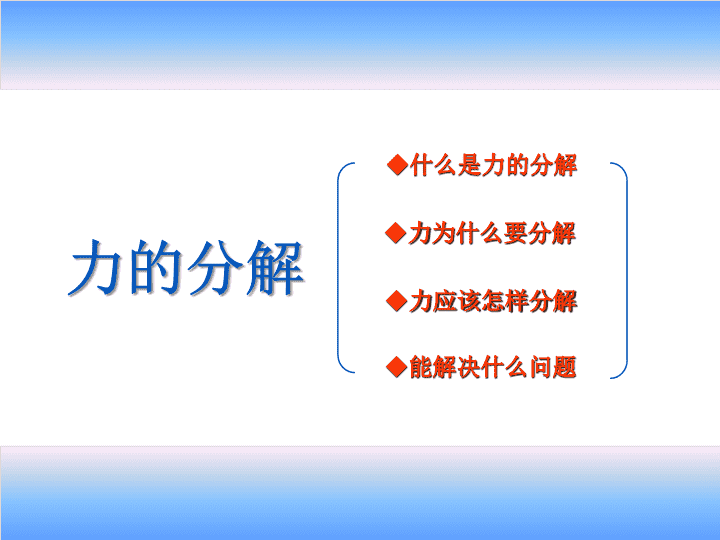 力的分解

◆什么是力的分解

◆力为什么要分解

◆力应该怎样分解

◆能解决什么问题